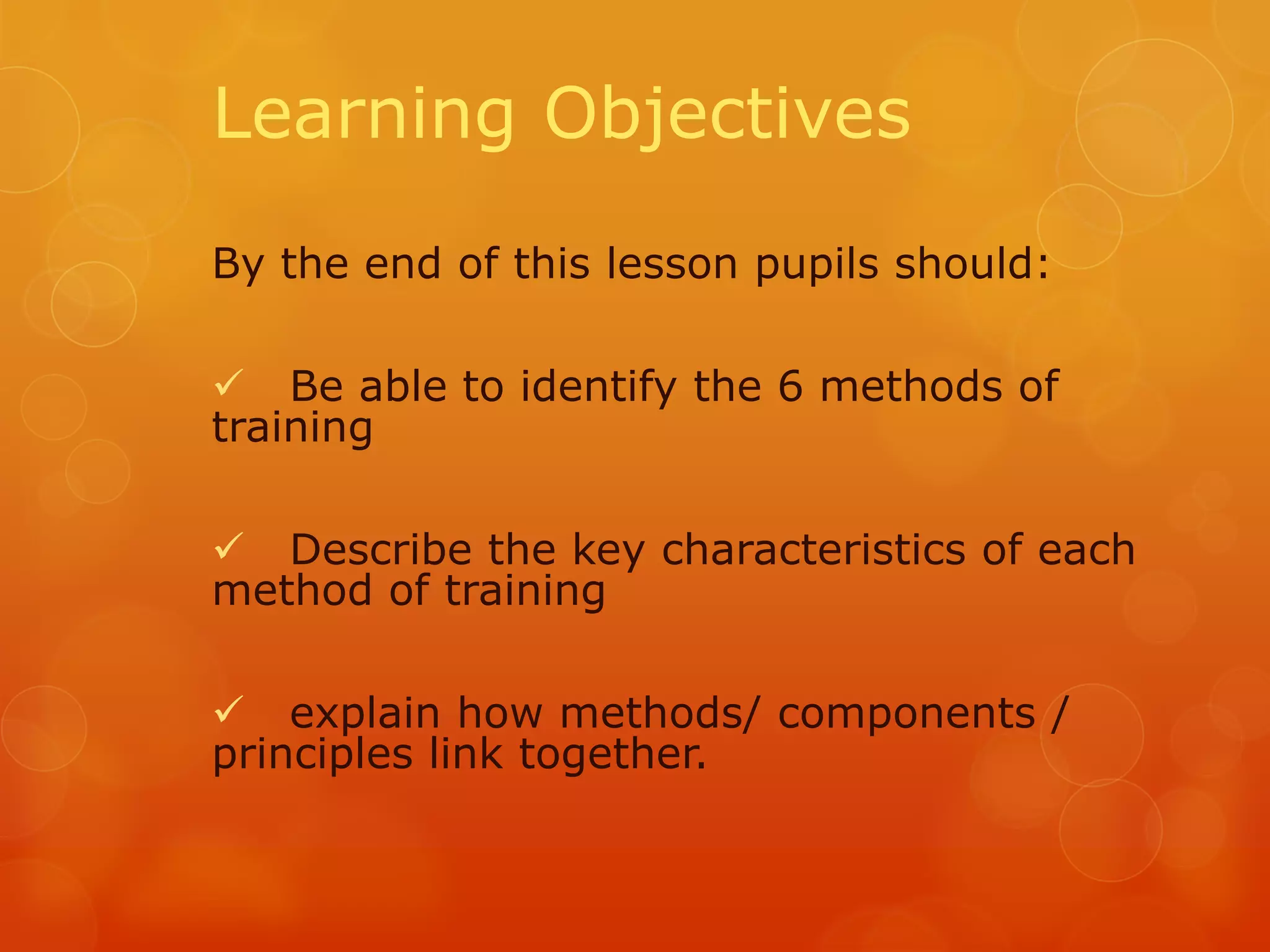 Learning Objectives

By the end of this lesson pupils should:

✓ Be able to identify the 6 methods of training

✓ Describe the key characteristics of each method of training

✓ explain how methods/ components / principles link together.